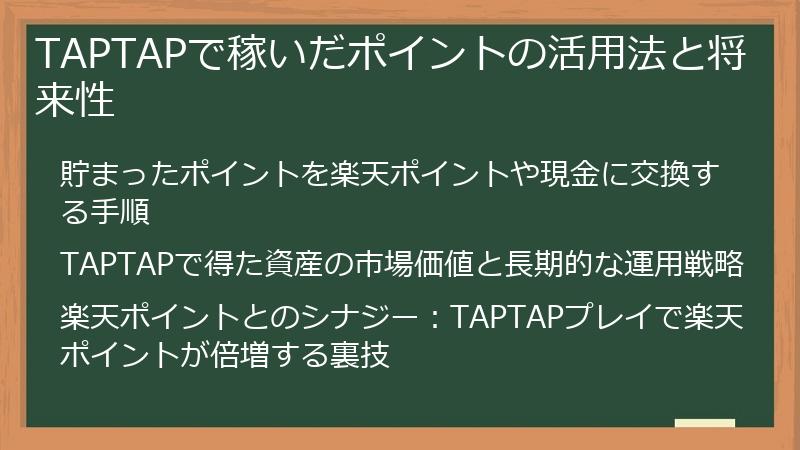 TAPTAPで稼いだポイントの活用法と将来性

貯まったポイントを楽天ポイントや現金に交換する手順

TAPTAPで得た資産の市場価値と長期的な運用戦略

楽天ポイントとのシナジー：TAPTAPプレイで楽天ポイントが倍増する裏技